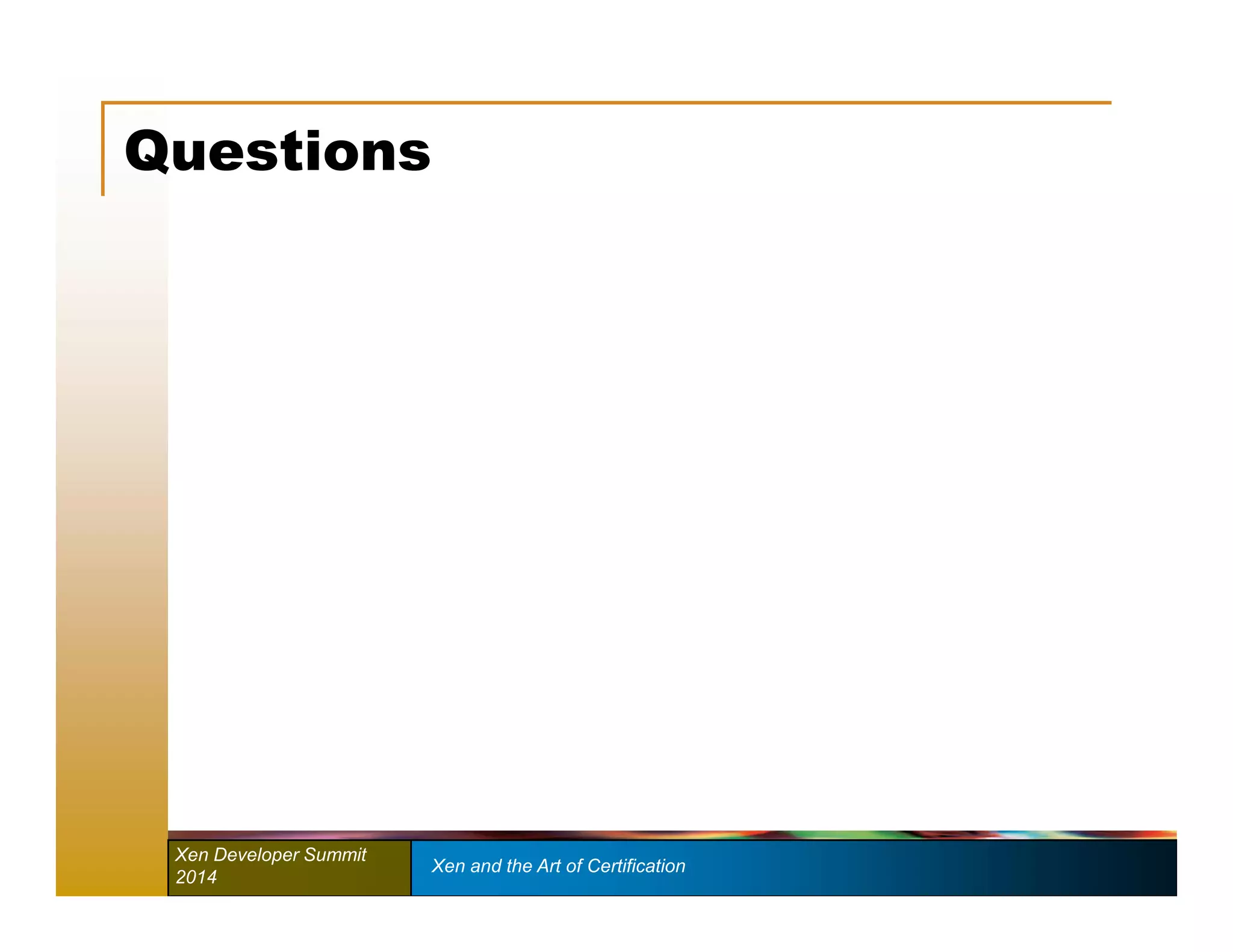 Questions

Xen Developer Summit 2014

Xen and the Art of Certification